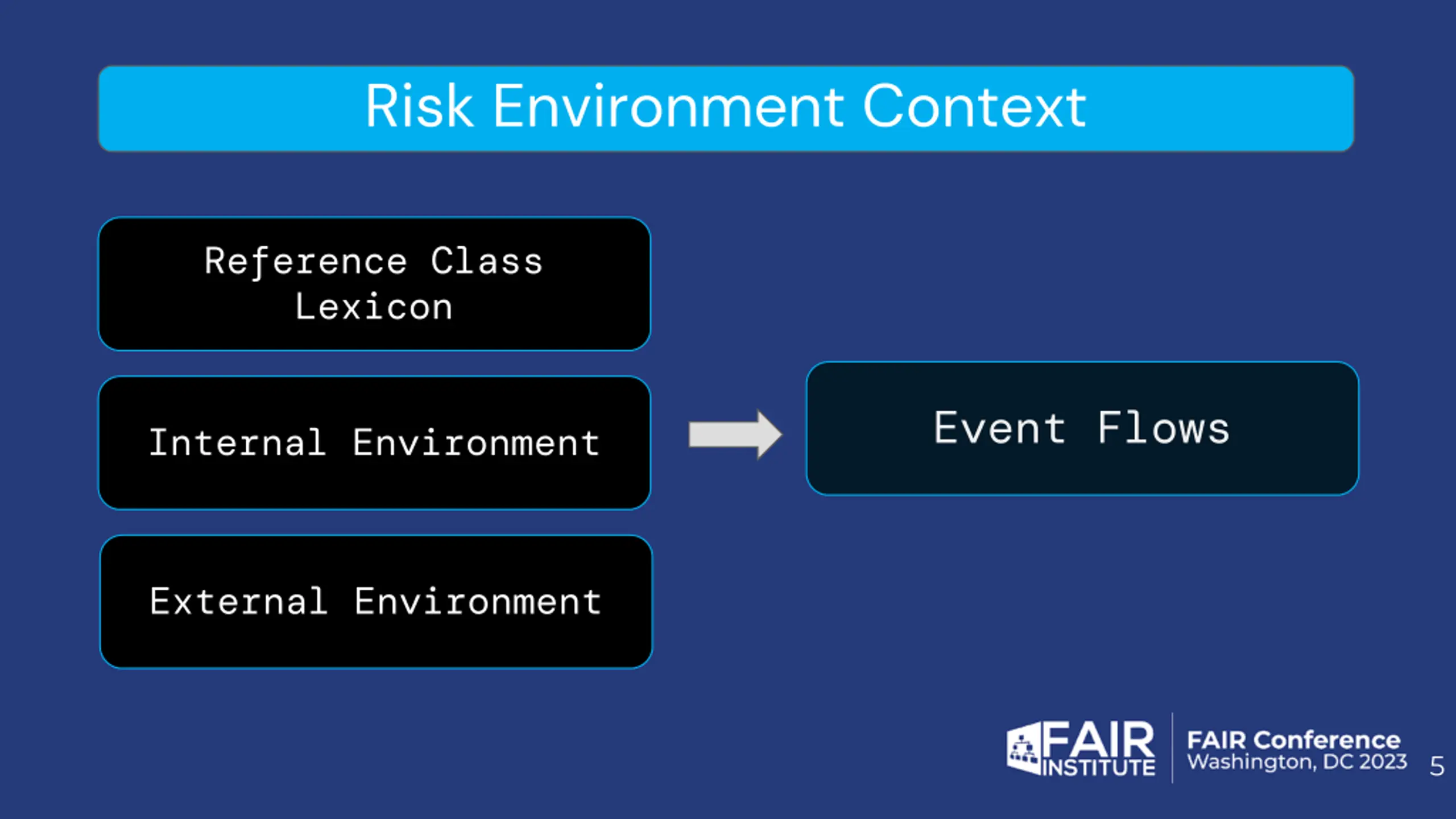 Risk Environment Context

Reference Class Lexicon

Internal Environment

External Environment

Event Flows

FAIR INSTITUTE

FAIR Conference
Washington, DC 2023

5